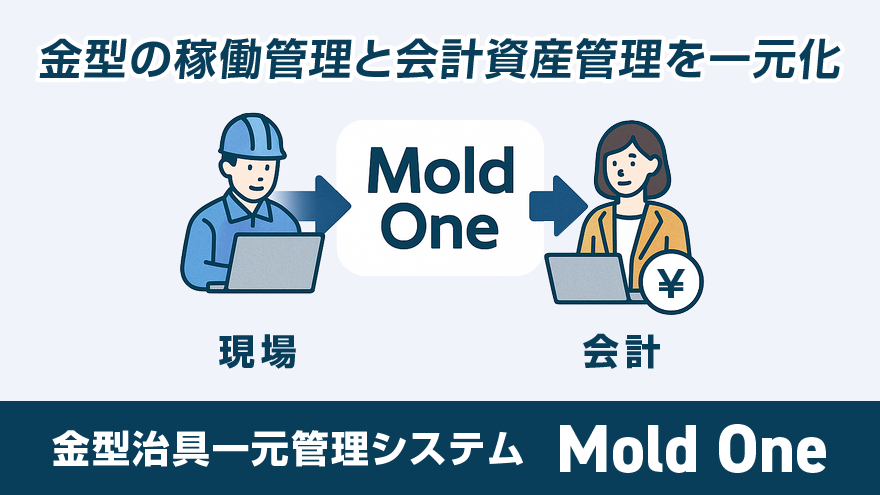 金型の稼働管理と会計資産管理を一元化

Mold One

¥

現場

会計

金型治具一元管理システム Mold One